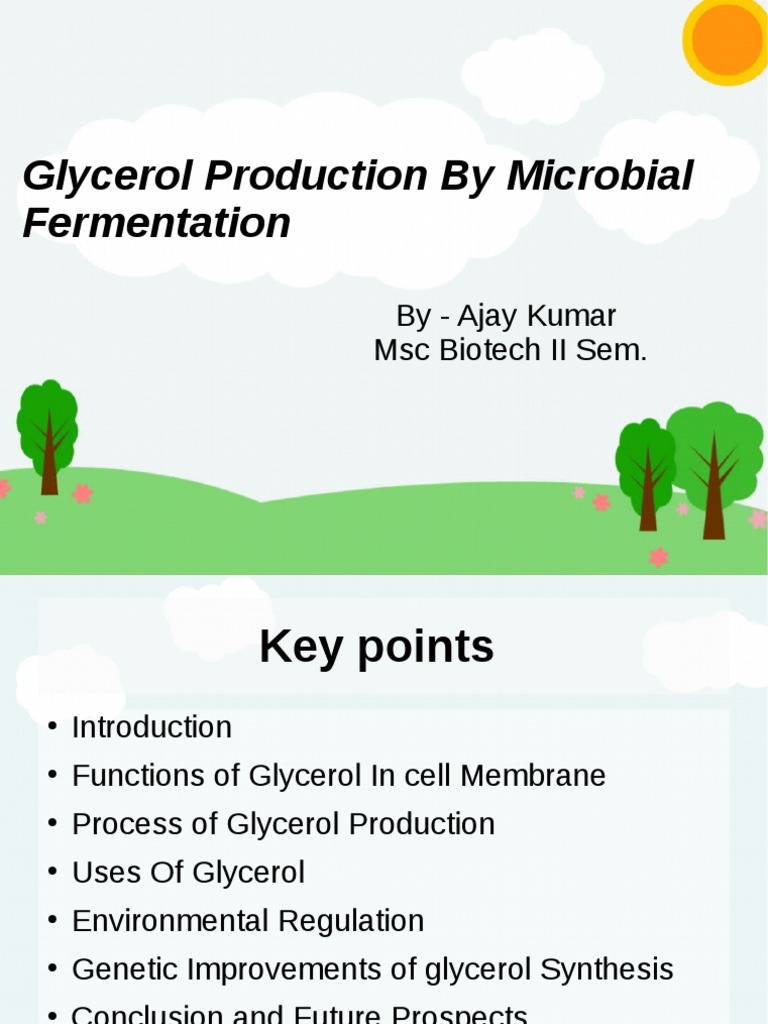 Glycerol Production By Microbial Fermentation

By - Ajay Kumar
Msc Biotech II Sem.

Key points

• Introduction
• Functions of Glycerol In cell Membrane
• Process of Glycerol Production
• Uses Of Glycerol
• Environmental Regulation
• Genetic Improvements of glycerol Synthesis
• Conclusion and Future Prospects